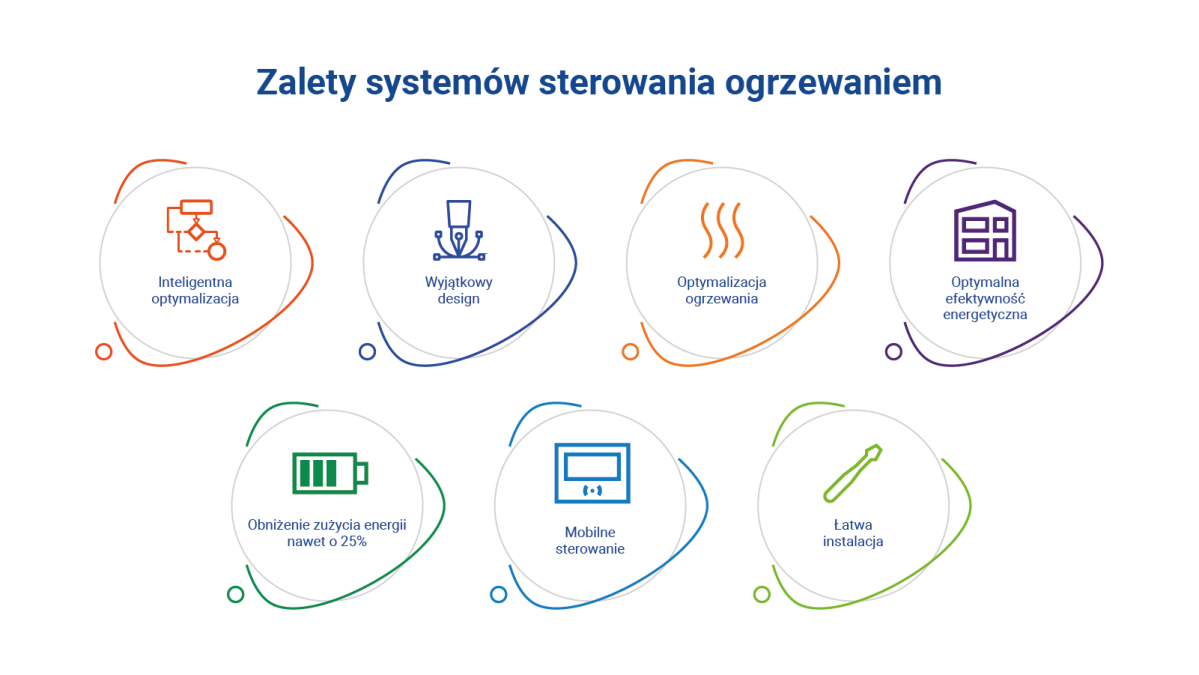 Zalety systemów sterowania ogrzewaniem

Inteligentna optymalizacja

Wyjątkowy design

Optymalizacja ogrzewania

Optymalna efektywność energetyczna

Obniżenie zużycia energii nawet o 25%

Mobilne sterowanie

Łatwa instalacja